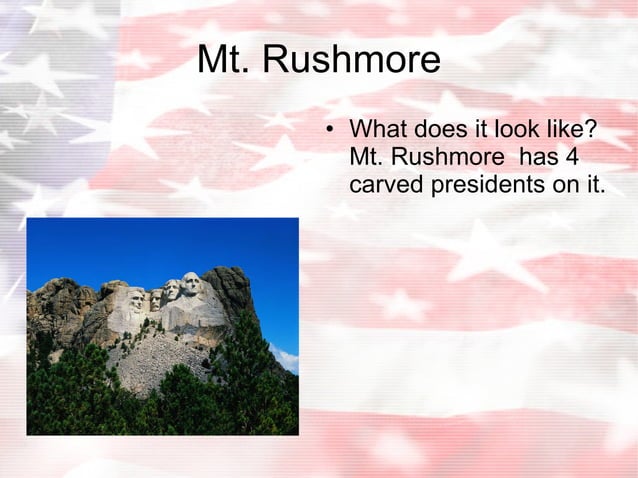 Mt. Rushmore

• What does it look like? Mt. Rushmore  has 4 carved presidents on it.